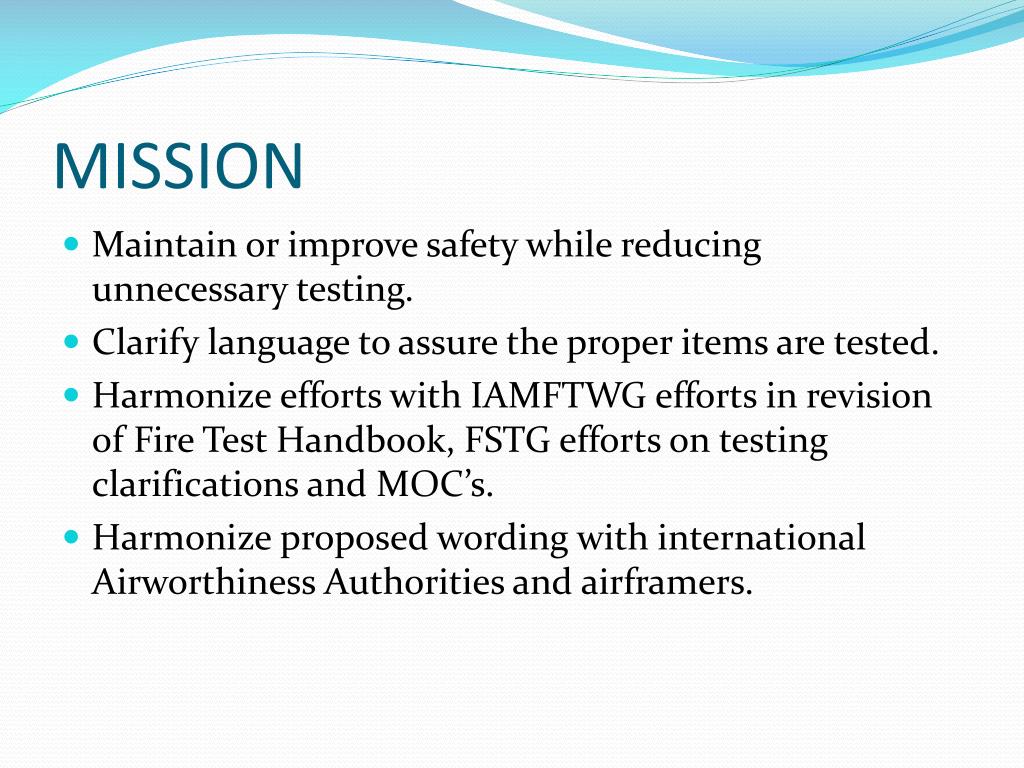 MISSION

- Maintain or improve safety while reducing unnecessary testing.
- Clarify language to assure the proper items are tested.
- Harmonize efforts with IAMFTWG efforts in revision of Fire Test Handbook, FSTG efforts on testing clarifications and MOC’s.
- Harmonize proposed wording with international Airworthiness Authorities and airframers.